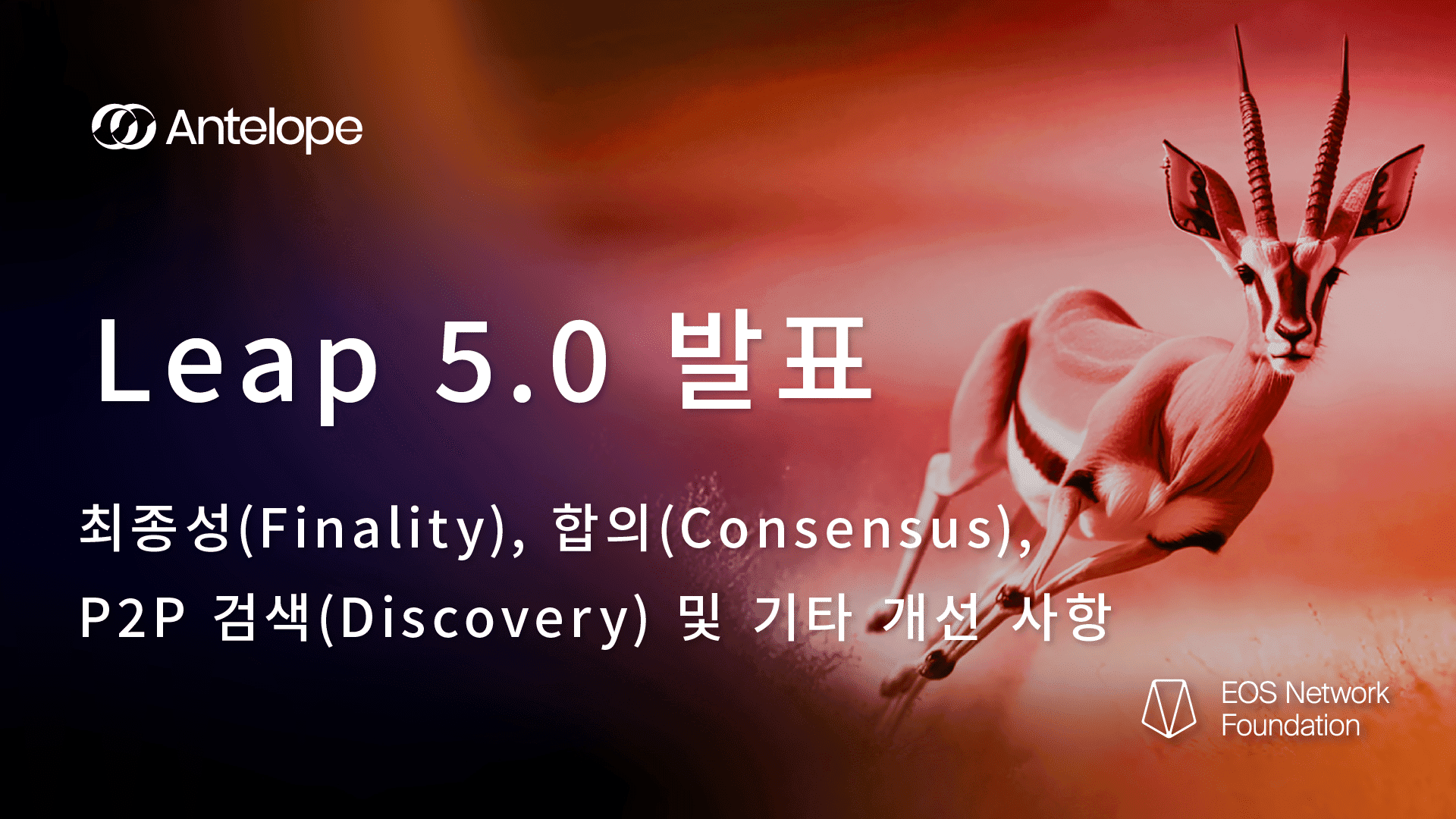 Antelope

Leap 5.0 발표

최종성(Finality), 합의(Consensus), P2P 검색(Discovery) 및 기타 개선 사항

EOS Network Foundation